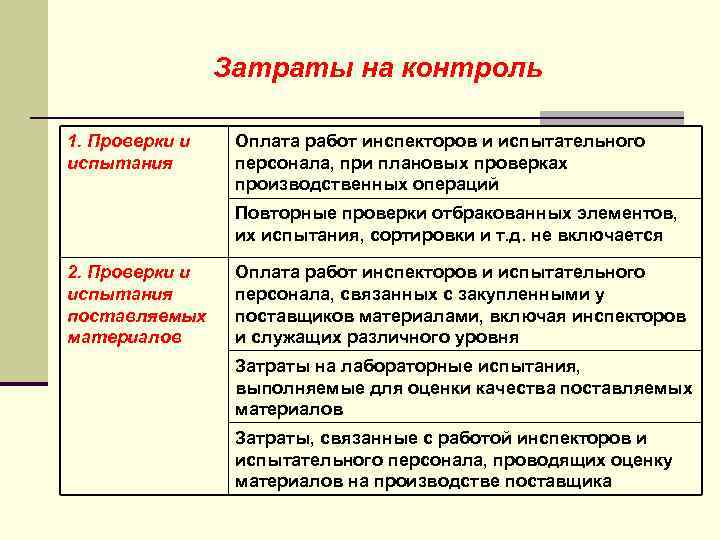 Затраты на контроль

| | |
|---|---|
| 1. Проверки и испытания | Оплата работ инспекторов и испытательного персонала, при плановых проверках производственных операций |
| | Повторные проверки отбракованных элементов, их испытания, сортировки и т.д. не включается |
| 2. Проверки и испытания поставляемых материалов | Оплата работ инспекторов и испытательного персонала, связанных с закупленными у поставщиков материалами, включая инспекторов и служащих различного уровня |
| | Затраты на лабораторные испытания, выполняемые для оценки качества поставляемых материалов |
| | Затраты, связанные с работой инспекторов и испытательного персонала, проводящих оценку материалов на производстве поставщика |